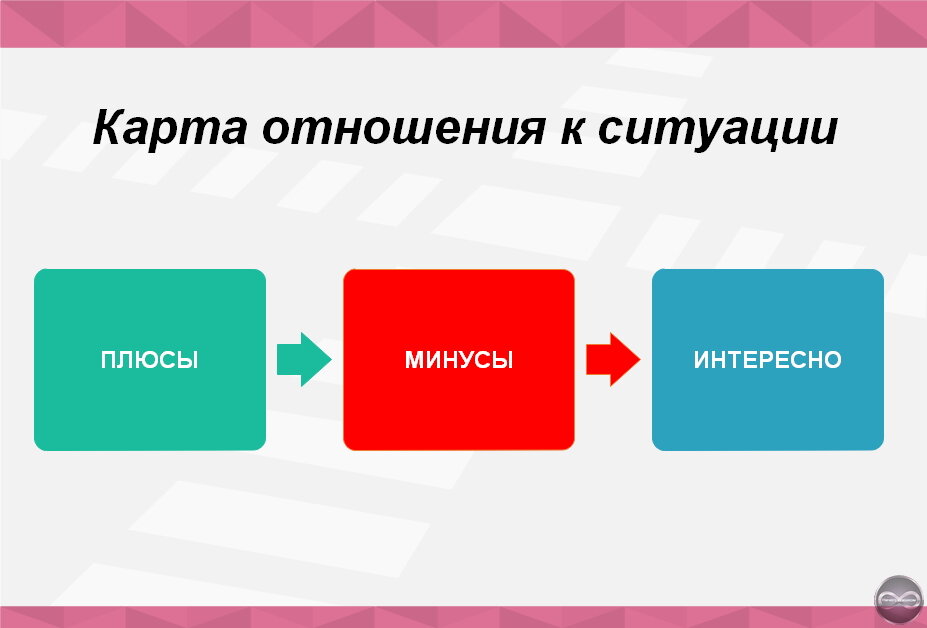 Карта отношения к ситуации

ПЛЮСЫ

МИНУСЫ

ИНТЕРЕСНО